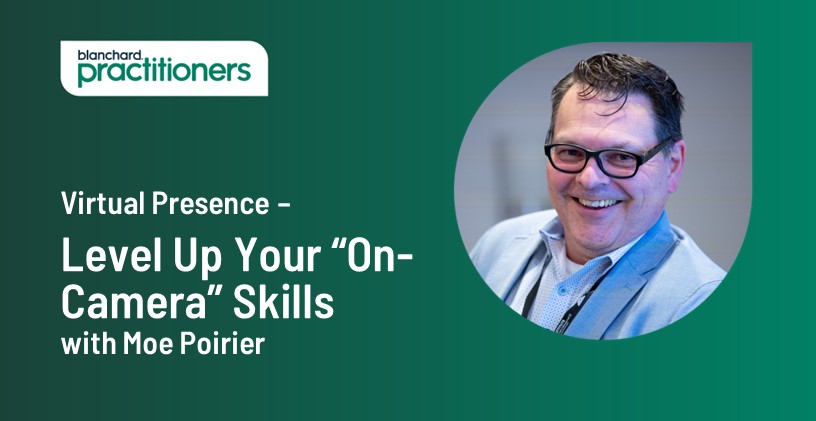 blanchard.
practitioners

Virtual Presence –

Level Up Your “On-Camera” Skills

with Moe Poirier